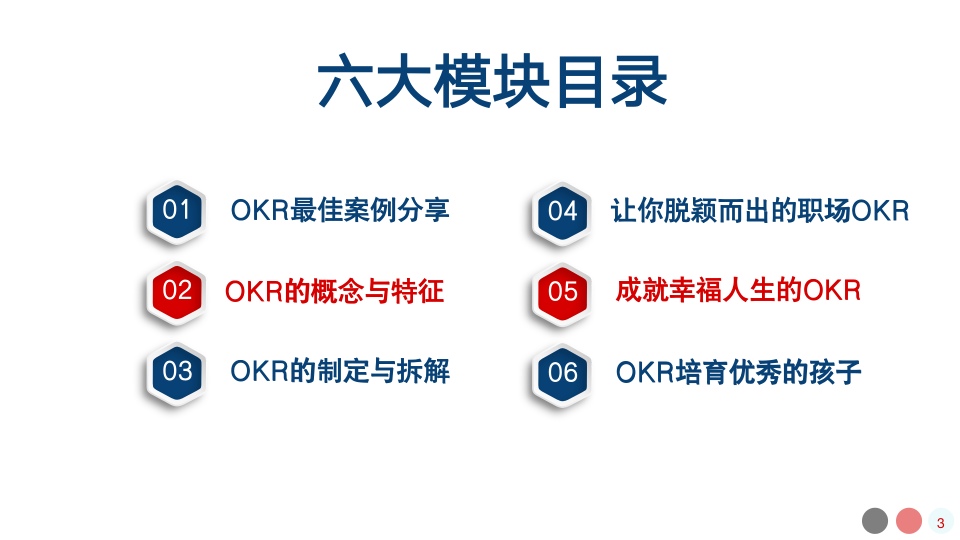 六大模块目录

01 OKR最佳案例分享

02 OKR的概念与特征

03 OKR的制定与拆解

04 让你脱颖而出的职场OKR

05 成就幸福人生的OKR

06 OKR培育优秀的孩子

3